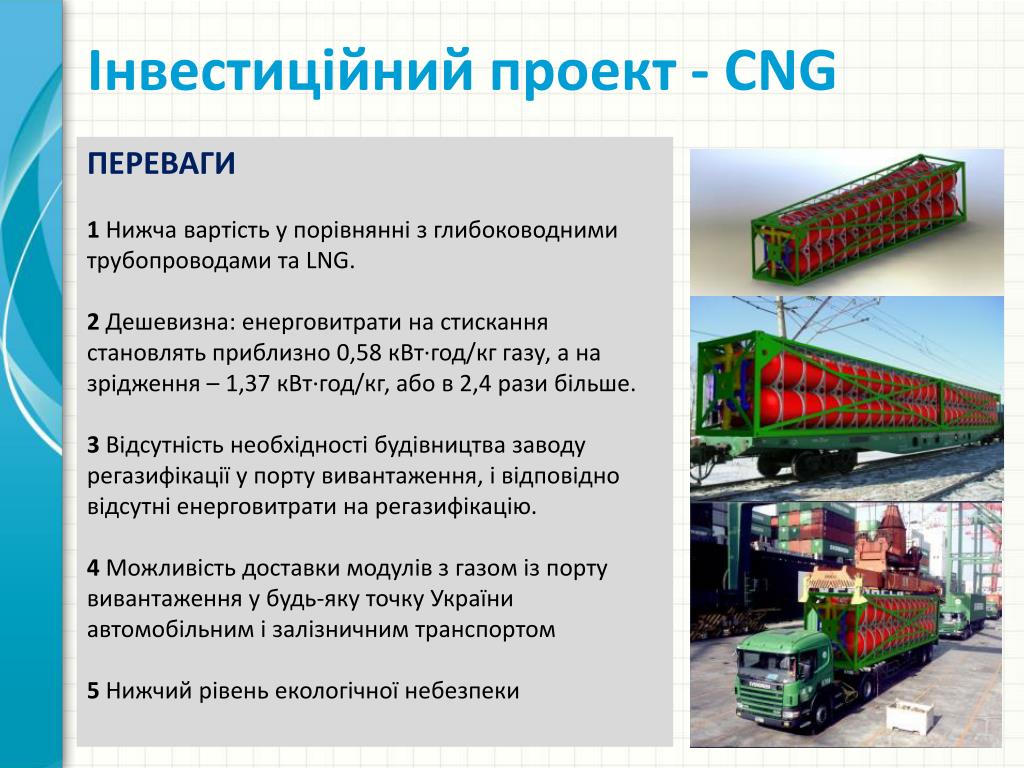 Інвестиційний проект - CNG

ПЕРЕВАГИ

1 Нижча вартість у порівнянні з глибоководними трубопроводами та LNG.

2 Дешевизна: енерговитрати на стискання становлять приблизно 0,58 кВт·год/кг газу, а на зрідження – 1,37 кВт·год/кг, або в 2,4 рази більше.

3 Відсутність необхідності будівництва заводу регазифікації у порту вивантаження, і відповідно відсутні енерговитрати на регазифікацію.

4 Можливість доставки модулів з газом із порту вивантаження у будь-яку точку України автомобільним і залізничним транспортом

5 Нижчий рівень екологічної небезпеки